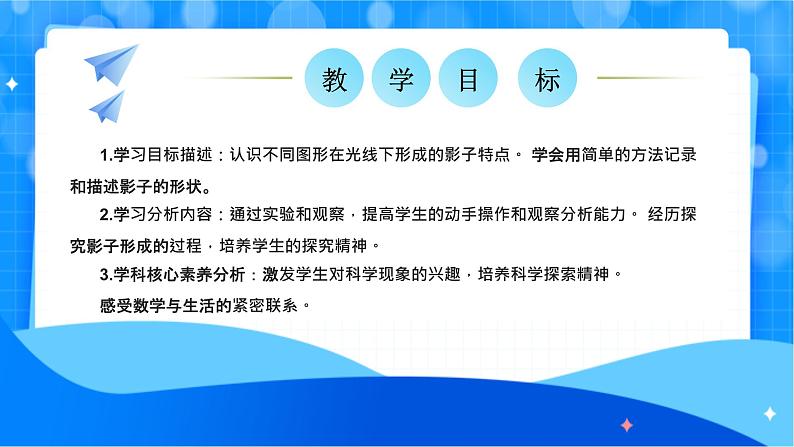 教 学 目 标

1.学习目标描述：认识不同图形在光线下形成的影子特点。 学会用简单的方法记录和描述影子的形状。

2.学习分析内容：通过实验和观察，提高学生的动手操作和观察分析能力。 经历探究影子形成的过程，培养学生的探究精神。

3.学科核心素养分析：激发学生对科学现象的兴趣，培养科学探索精神。

感受数学与生活的紧密联系。